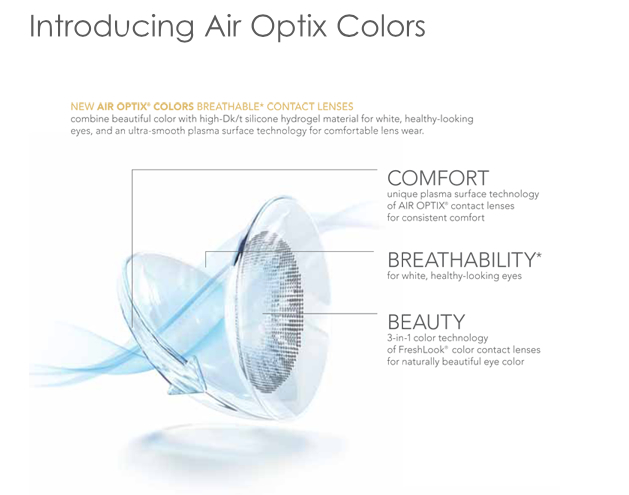 Introducing Air Optix Colors

NEW AIR OPTIX® COLORS BREATHABLE* CONTACT LENSES combine beautiful color with high-Dk/t silicone hydrogel material for white, healthy-looking eyes, and an ultra-smooth plasma surface technology for comfortable lens wear.

COMFORT
unique plasma surface technology of AIR OPTIX® contact lenses for consistent comfort

BREATHABILITY*
for white, healthy-looking eyes

BEAUTY
3-in-1 color technology of FreshLook® color contact lenses for naturally beautiful eye color